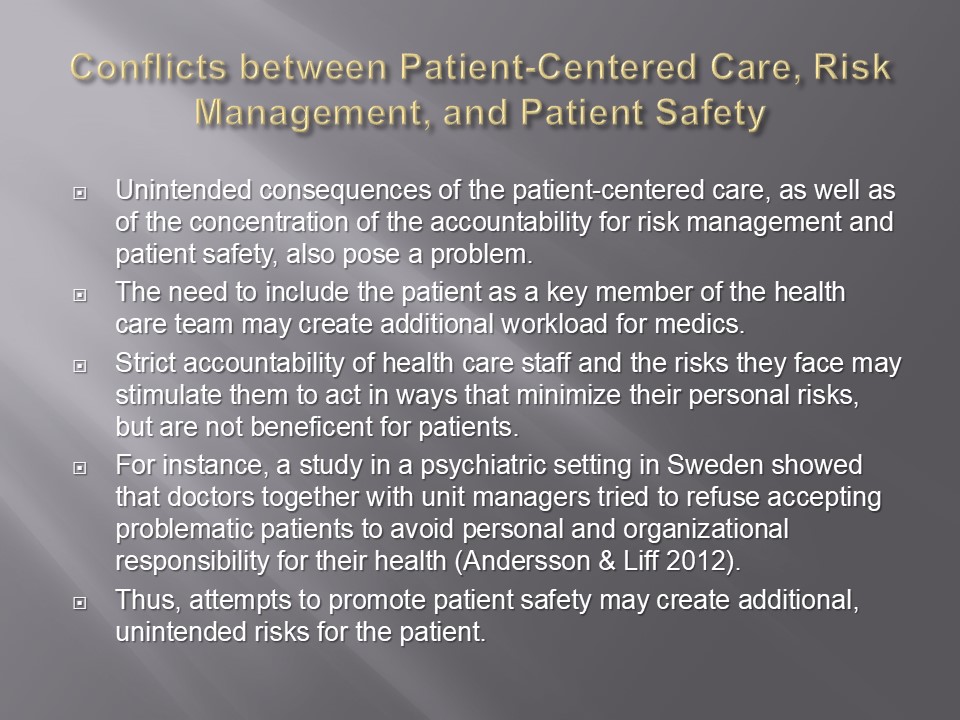 Conflicts between Patient-Centered Care, Risk Management, and Patient Safety

Unintended consequences of the patient-centered care, as well as of the concentration of the accountability for risk management and patient safety, also pose a problem.

The need to include the patient as a key member of the health care team may create additional workload for medics.

Strict accountability of health care staff and the risks they face may stimulate them to act in ways that minimize their personal risks, but are not beneficent for patients.

For instance, a study in a psychiatric setting in Sweden showed that doctors together with unit managers tried to refuse accepting problematic patients to avoid personal and organizational responsibility for their health (Andersson & Liff 2012).

Thus, attempts to promote patient safety may create additional, unintended risks for the patient.